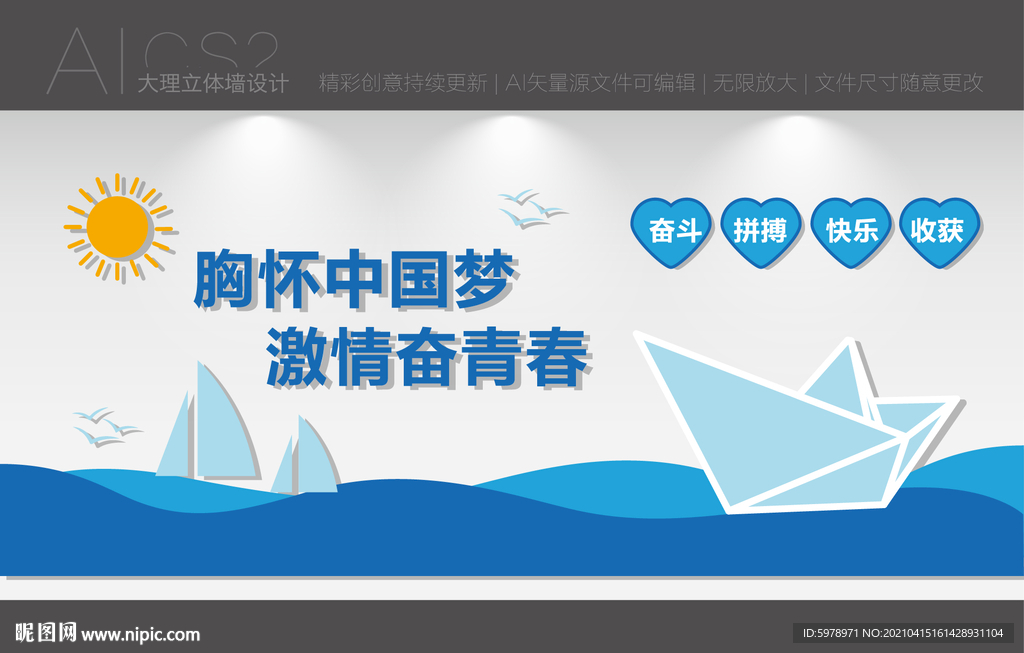 AI CS2
大理立体墙设计
精彩创意持续更新 | AI矢量源文件可编辑 | 无限放大 | 文件尺寸随意更改

奋斗 拼搏 快乐 收获

胸怀中国梦
激情奋青春

昵图网 www.nipic.com
ID:5978971 NO:20210415161428931104